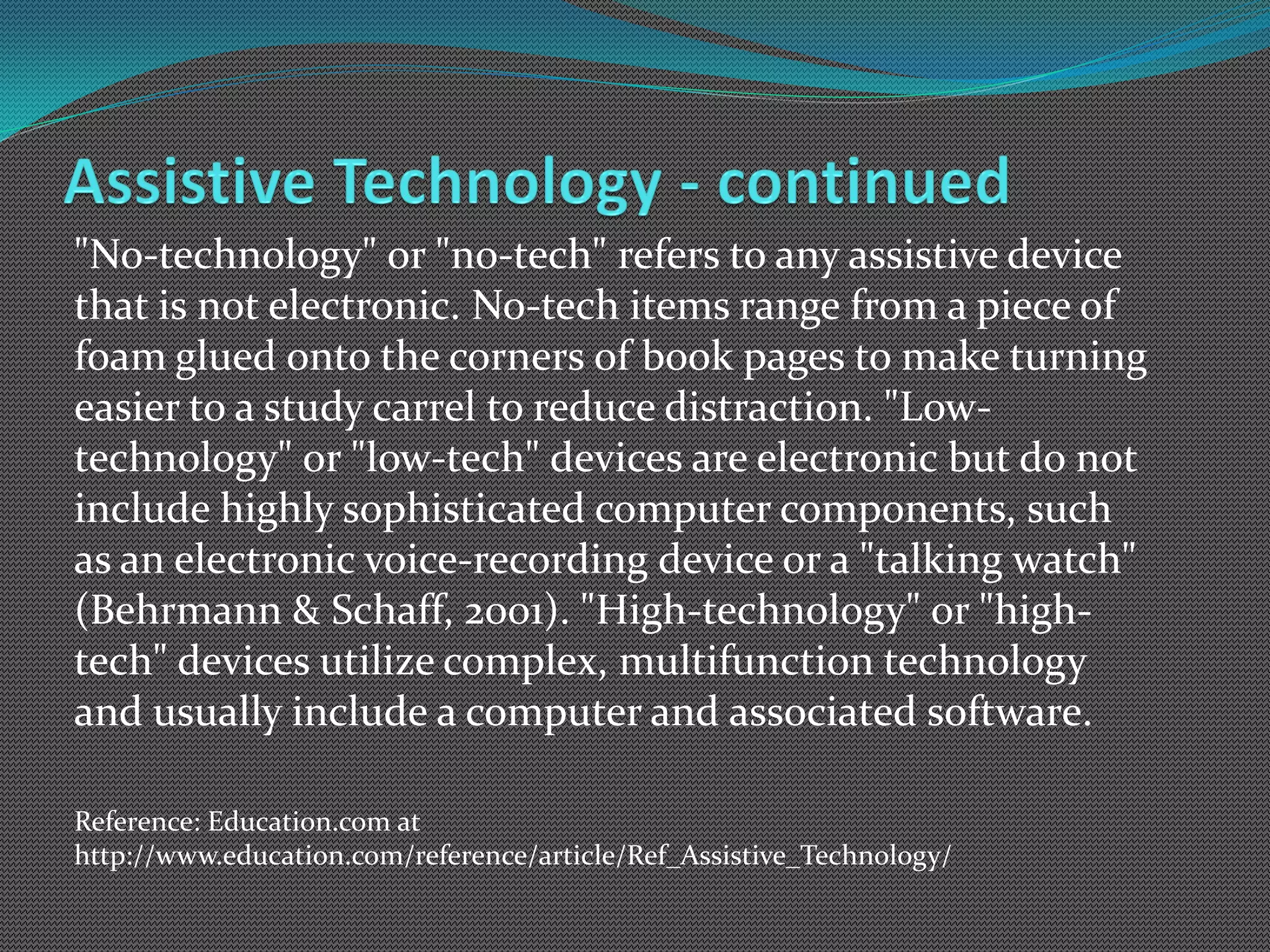 Assistive Technology - continued

"No-technology" or "no-tech" refers to any assistive device that is not electronic. No-tech items range from a piece of foam glued onto the corners of book pages to make turning easier to a study carrel to reduce distraction. "Low-technology" or "low-tech" devices are electronic but do not include highly sophisticated computer components, such as an electronic voice-recording device or a "talking watch" (Behrmann & Schaff, 2001). "High-technology" or "high-tech" devices utilize complex, multifunction technology and usually include a computer and associated software.

Reference: Education.com at
http://www.education.com/reference/article/Ref_Assistive_Technology/